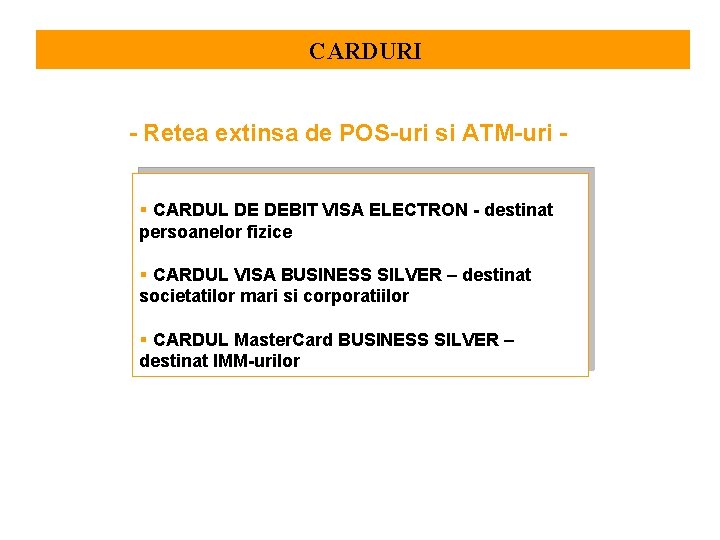 CARDURI

- Retea extinsa de POS-uri si ATM-uri -

▪ CARDUL DE DEBIT VISA ELECTRON - destinat persoanelor fizice

▪ CARDUL VISA BUSINESS SILVER – destinat societatilor mari si corporatiilor

▪ CARDUL MasterCard BUSINESS SILVER – destinat IMM-urilor